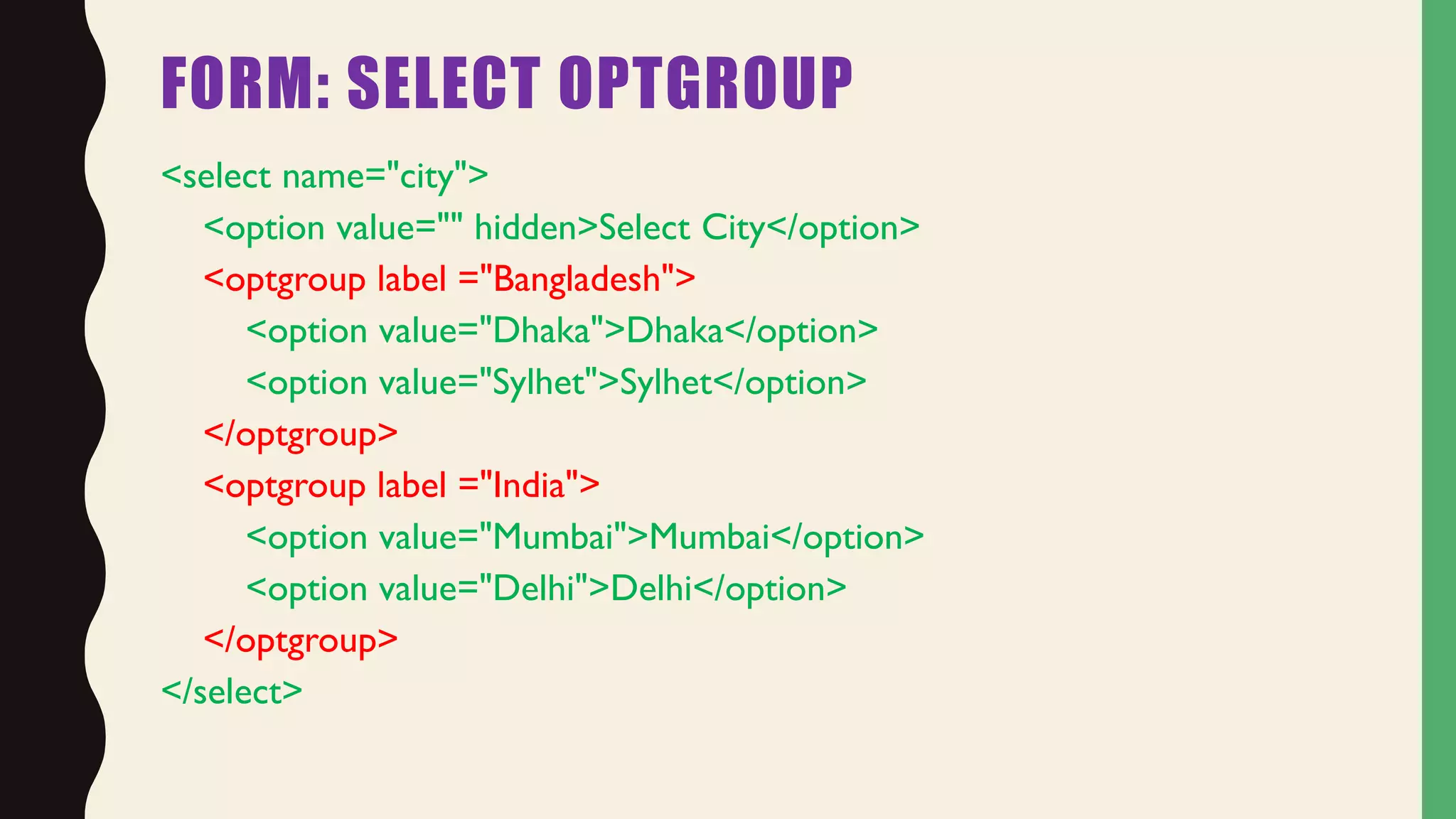 FORM: SELECT OPTGROUP

<select name="city">
<option value="" hidden>Select City</option>
<optgroup label ="Bangladesh">
<option value="Dhaka">Dhaka</option>
<option value="Sylhet">Sylhet</option>
</optgroup>
<optgroup label ="India">
<option value="Mumbai">Mumbai</option>
<option value="Delhi">Delhi</option>
</optgroup>
</select>